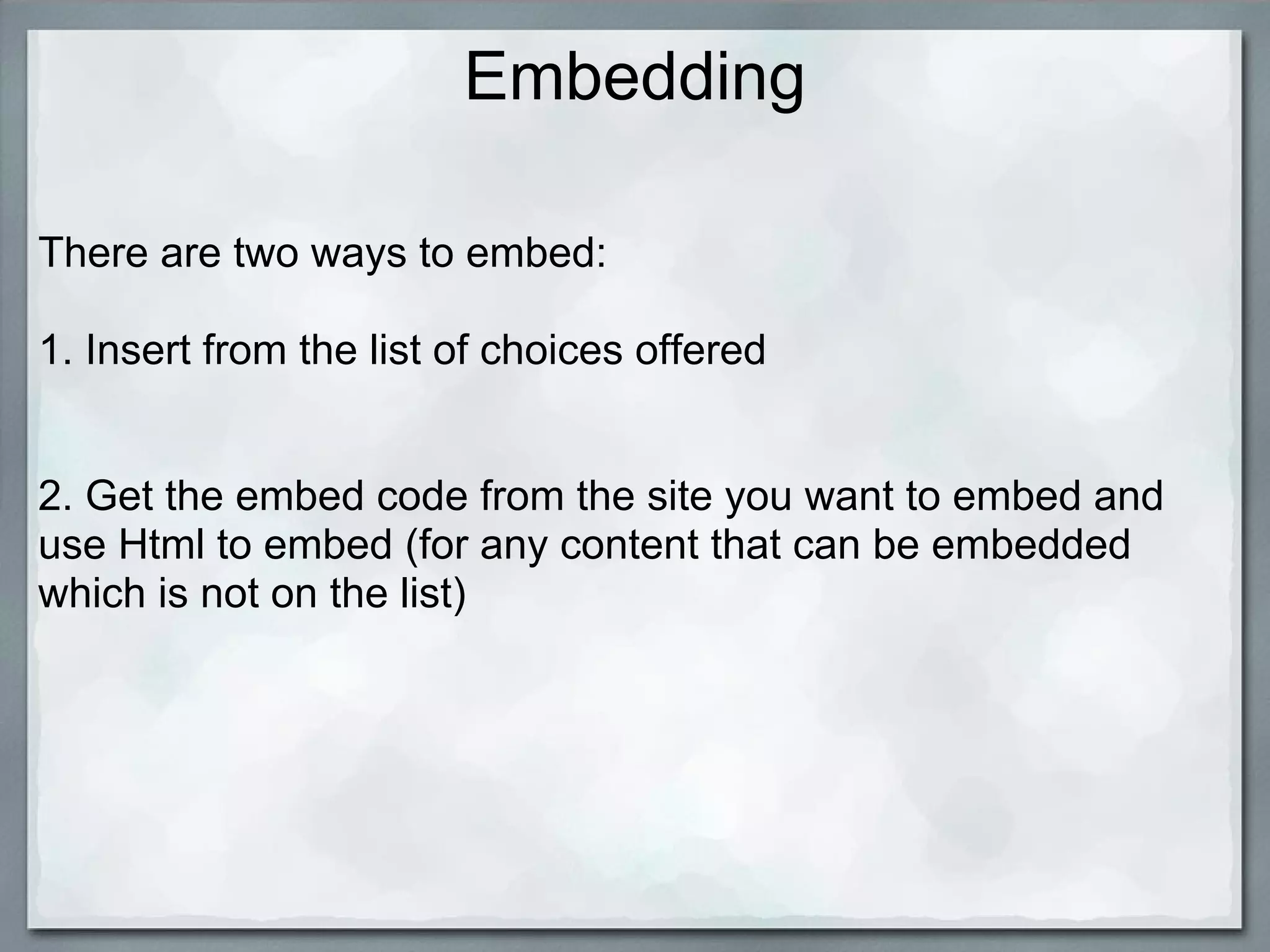 Embedding

There are two ways to embed:

1. Insert from the list of choices offered

2. Get the embed code from the site you want to embed and use Html to embed (for any content that can be embedded which is not on the list)